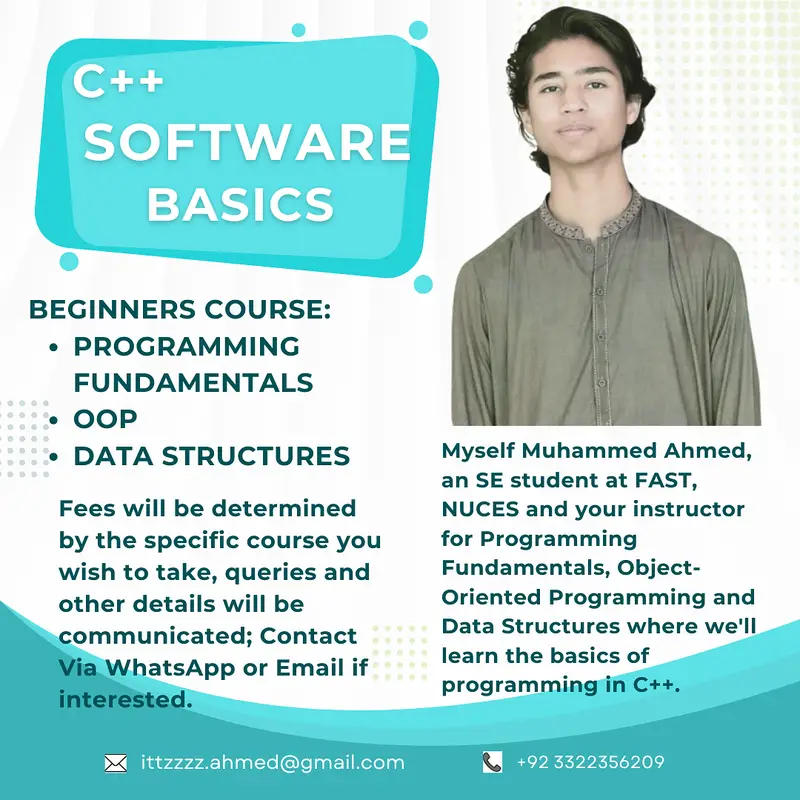 C++
SOFTWARE BASICS

BEGINNERS COURSE:
• PROGRAMMING FUNDAMENTALS
• OOP
• DATA STRUCTURES

Fees will be determined by the specific course you wish to take, queries and other details will be communicated; Contact Via WhatsApp or Email if interested.

Myself Muhammed Ahmed, an SE student at FAST, NUCES and your instructor for Programming Fundamentals, Object-Oriented Programming and Data Structures where we'll learn the basics of programming in C++.

ittzzzz.ahmed@gmail.com
+92 3322356209